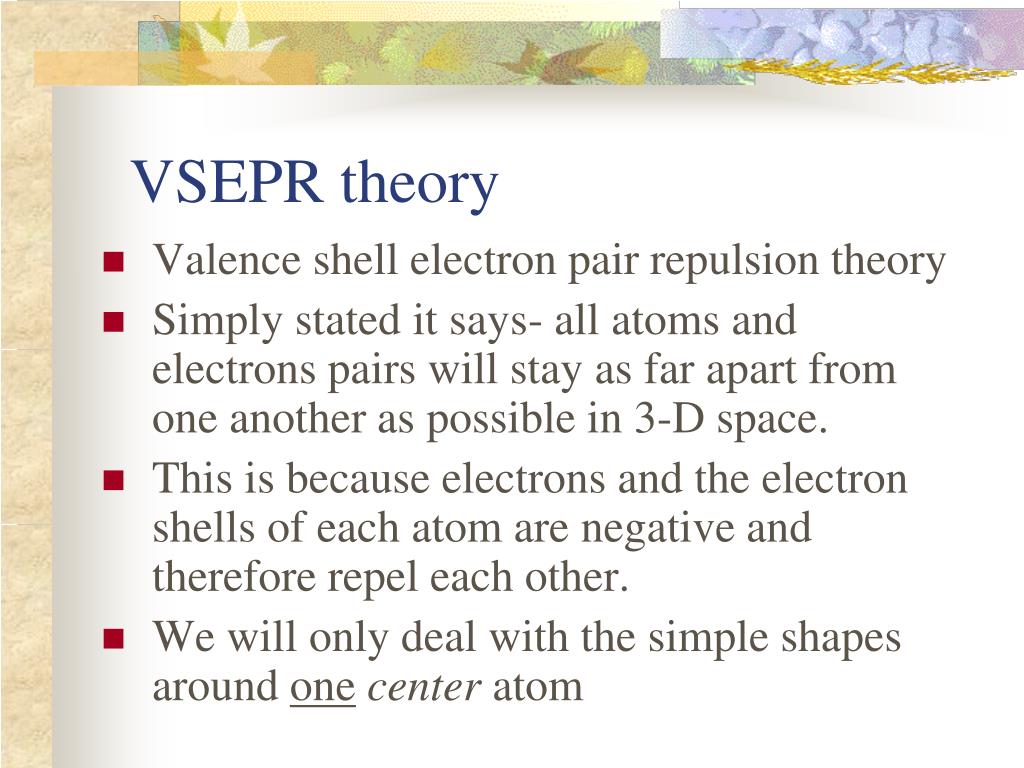 VSEPR theory

- Valence shell electron pair repulsion theory
- Simply stated it says- all atoms and electrons pairs will stay as far apart from one another as possible in 3-D space.
- This is because electrons and the electron shells of each atom are negative and therefore repel each other.
- We will only deal with the simple shapes around one center atom